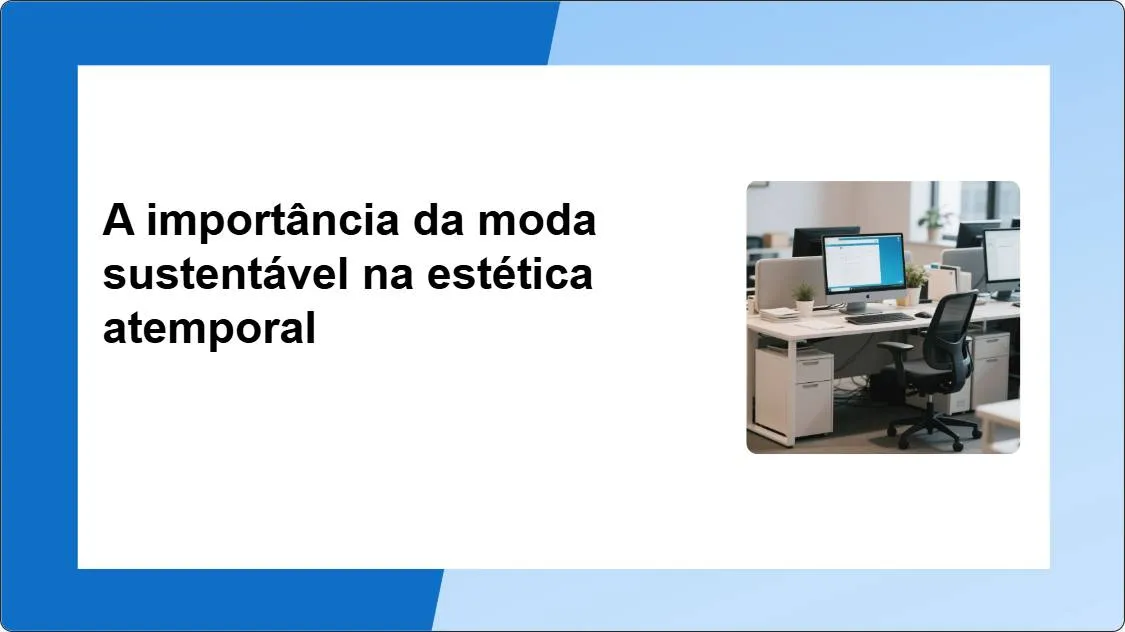 A importância da moda sustentável na estética atemporal